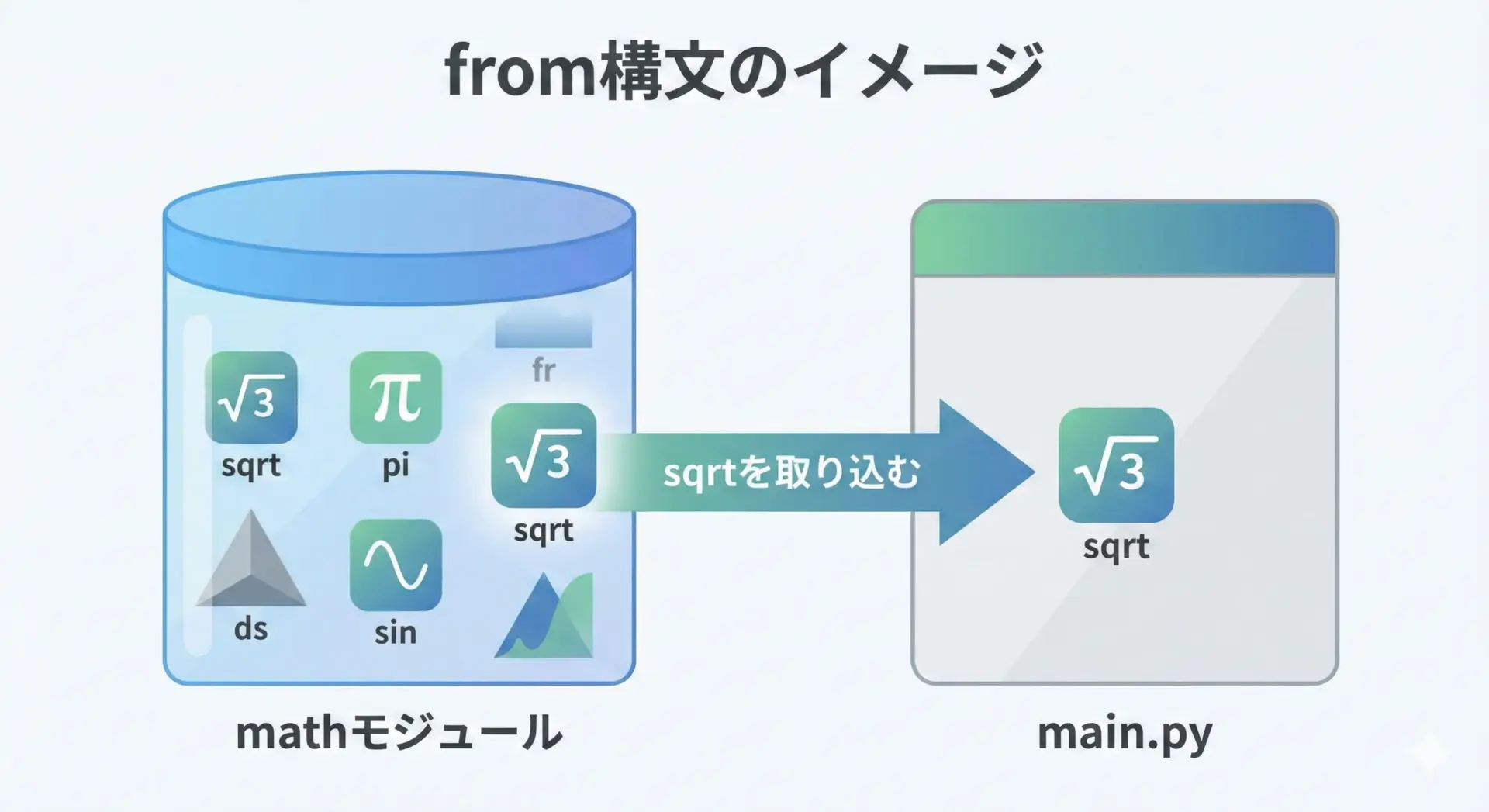 from構文のイメージ

$\sqrt{3}$
sqrt

$\pi$
pi

fr

$\sqrt{3}$
sqrt

ds

sin

sqrtを取り込む

$\sqrt{3}$
sqrt

mathモジュール

main.py